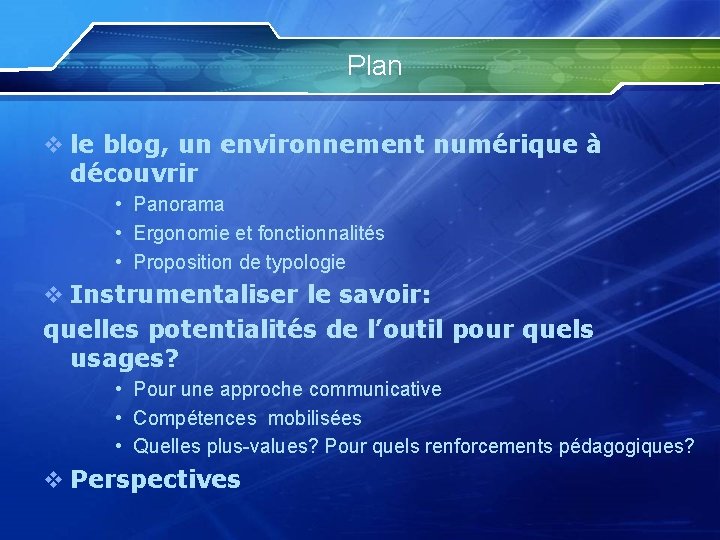 Plan

❖ le blog, un environnement numérique à découvrir

• Panorama
• Ergonomie et fonctionnalités
• Proposition de typologie

❖ Instrumentaliser le savoir:
quelles potentialités de l'outil pour quels usages?

• Pour une approche communicative
• Compétences mobilisées
• Quelles plus-values? Pour quels renforcements pédagogiques?

❖ Perspectives